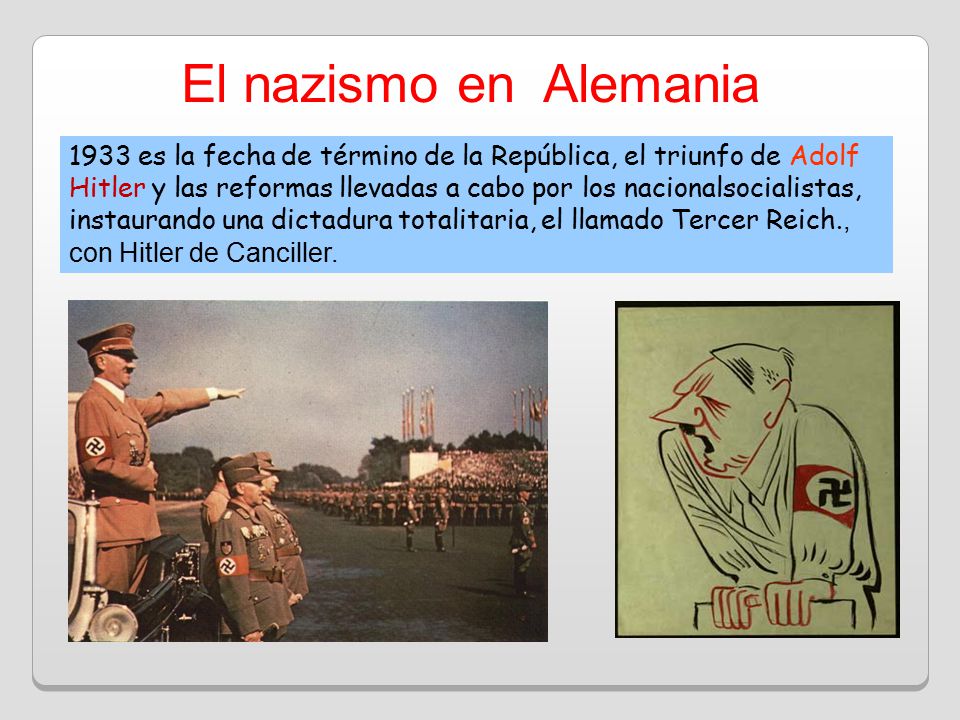 El nazismo en Alemania

1933 es la fecha de término de la República, el triunfo de Adolf Hitler y las reformas llevadas a cabo por los nacionalsocialistas, instaurando una dictadura totalitaria, el llamado Tercer Reich., con Hitler de Canciller.